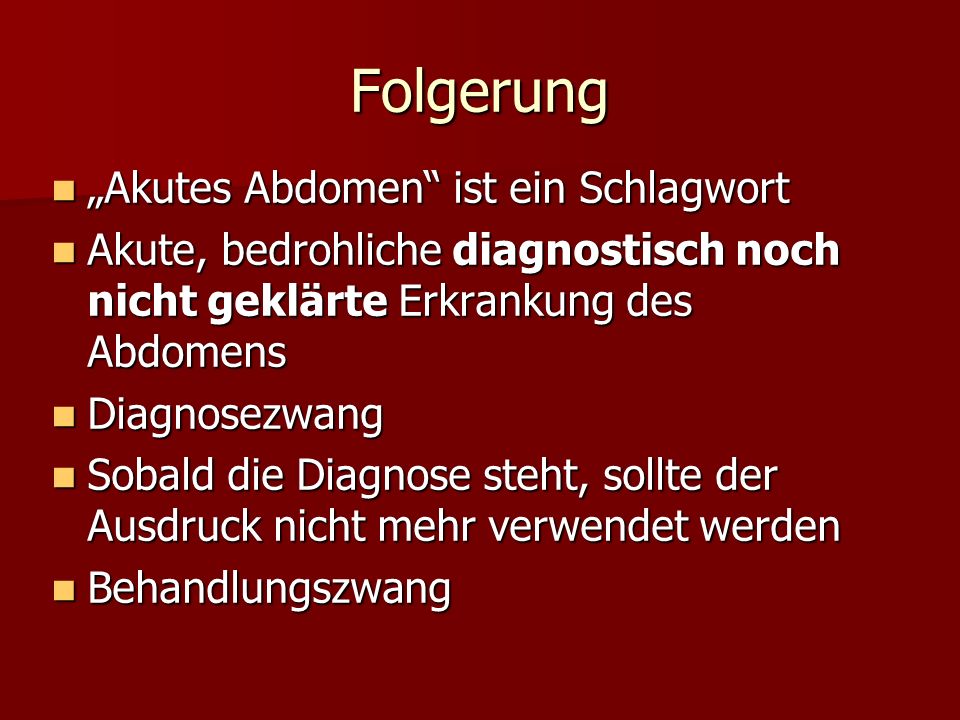 Folgerung

„Akutes Abdomen“ ist ein Schlagwort

Akute, bedrohliche diagnostisch noch nicht geklärte Erkrankung des Abdomens

Diagnosezwang

Sobald die Diagnose steht, sollte der Ausdruck nicht mehr verwendet werden

Behandlungszwang